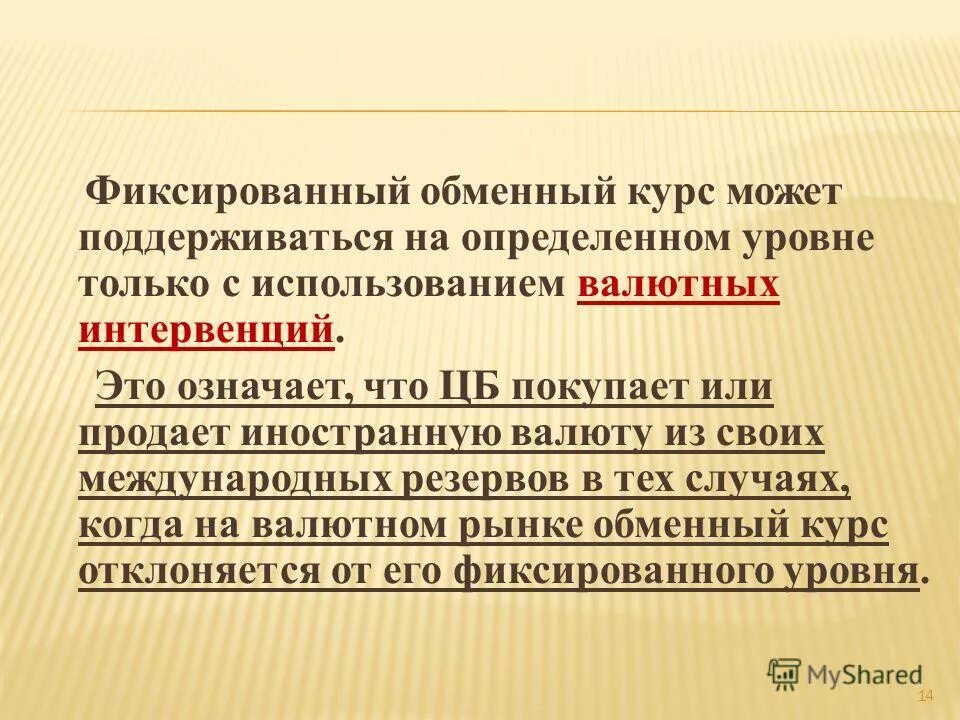 Фиксированный обменный курс может поддерживаться на определенном уровне только с использованием валютных интервенций.

Это означает, что ЦБ покупает или продает иностранную валюту из своих международных резервов в тех случаях, когда на валютном рынке обменный курс отклоняется от его фиксированного уровня.

MyShared

14